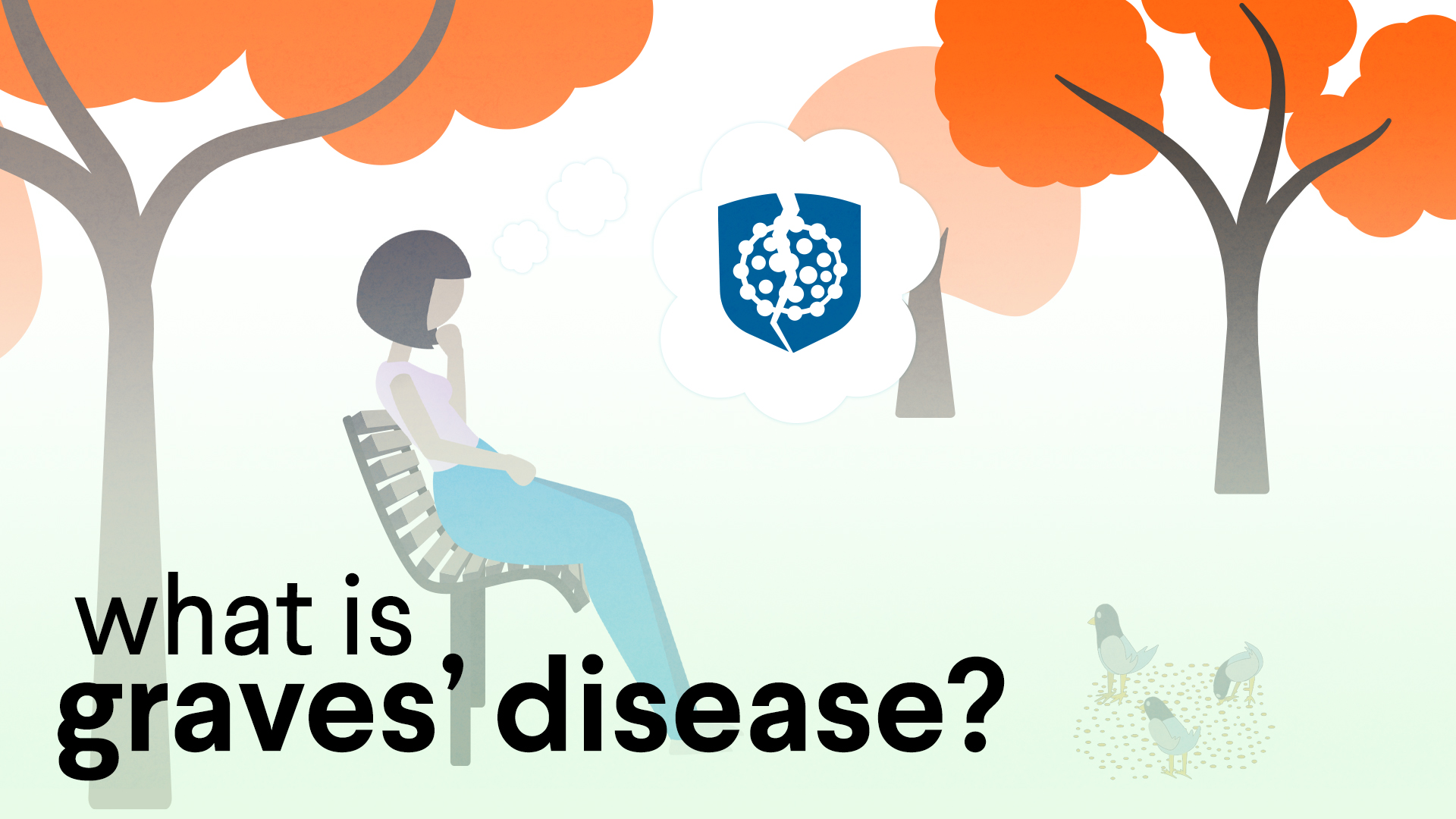 what is
graves' disease?